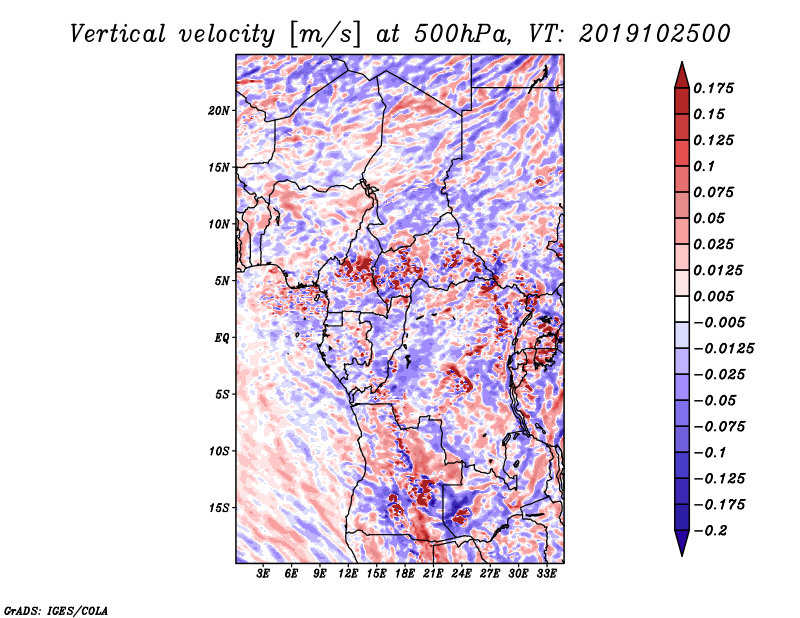 Vertical velocity [m/s] at 500hPa, VT: 2019102500

20N
15N
10N
5N
EQ
5S
10S
15S

3E 6E 9E 12E 15E 18E 21E 24E 27E 30E 33E

0.175
0.15
0.125
0.1
0.075
0.05
0.025
0.0125
0.005
−0.005
−0.0125
−0.025
−0.05
−0.075
−0.1
−0.125
−0.175
−0.2

GrADS: IGES/COLA